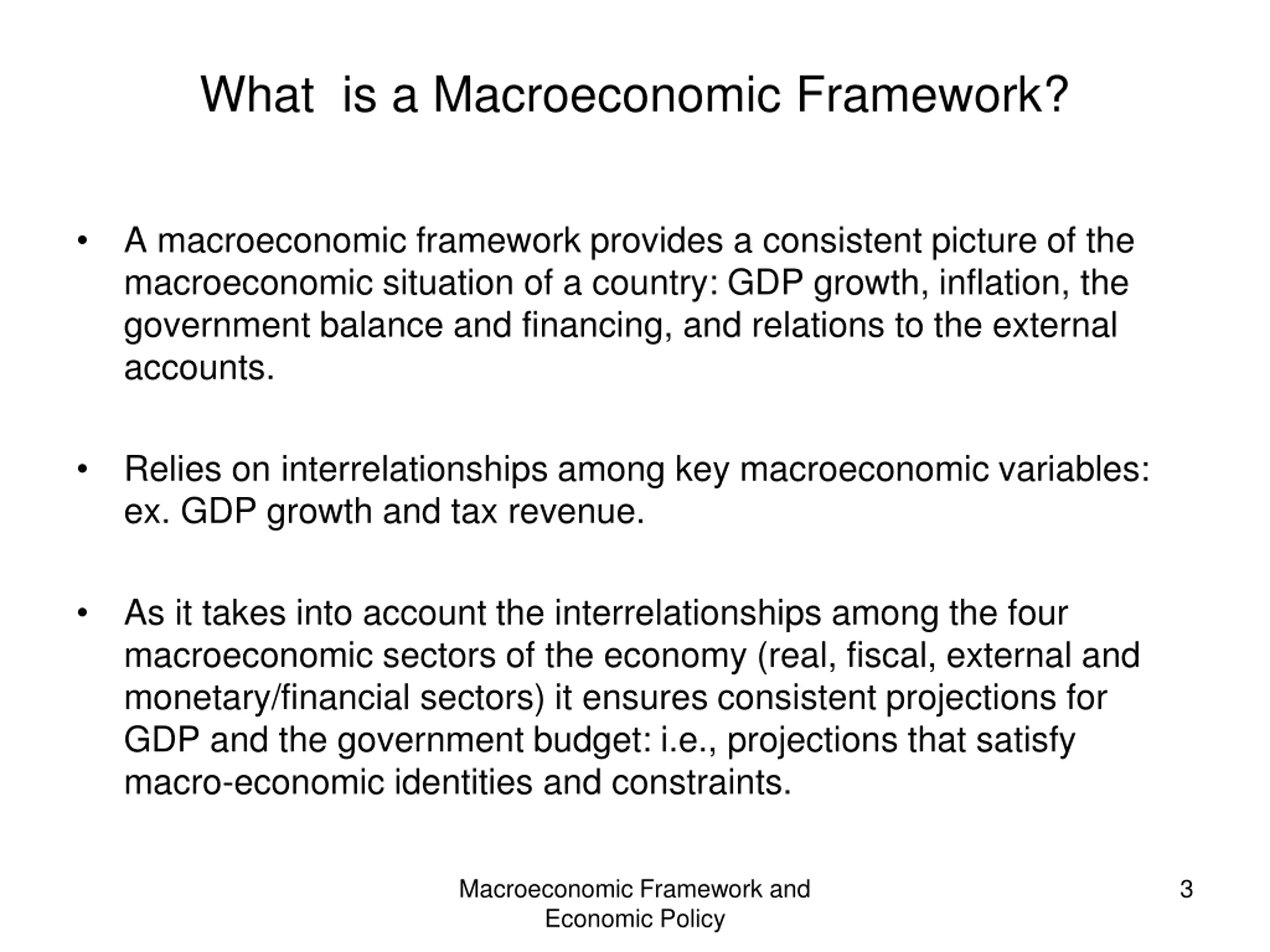 What  is a Macroeconomic Framework?

• A macroeconomic framework provides a consistent picture of the macroeconomic situation of a country: GDP growth, inflation, the government balance and financing, and relations to the external accounts.

• Relies on interrelationships among key macroeconomic variables: ex. GDP growth and tax revenue.

• As it takes into account the interrelationships among the four macroeconomic sectors of the economy (real, fiscal, external and monetary/financial sectors) it ensures consistent projections for GDP and the government budget: i.e., projections that satisfy macro-economic identities and constraints.

Macroeconomic Framework and Economic Policy

3